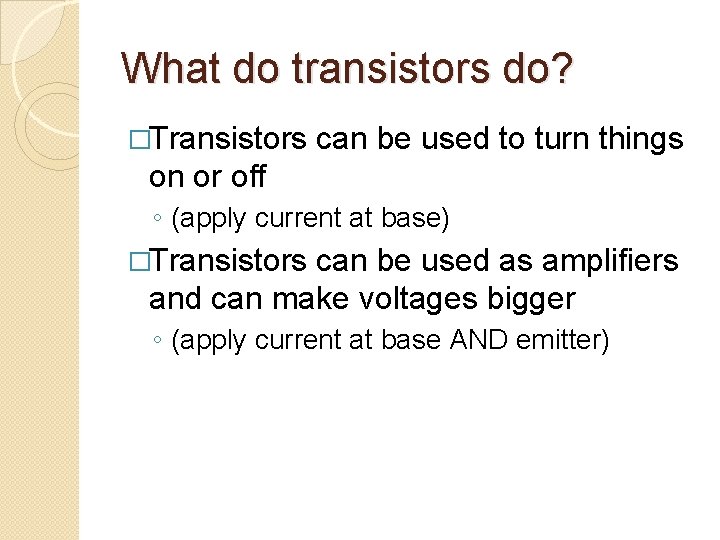 What do transistors do?

□Transistors can be used to turn things on or off

◦ (apply current at base)

□Transistors can be used as amplifiers and can make voltages bigger

◦ (apply current at base AND emitter)